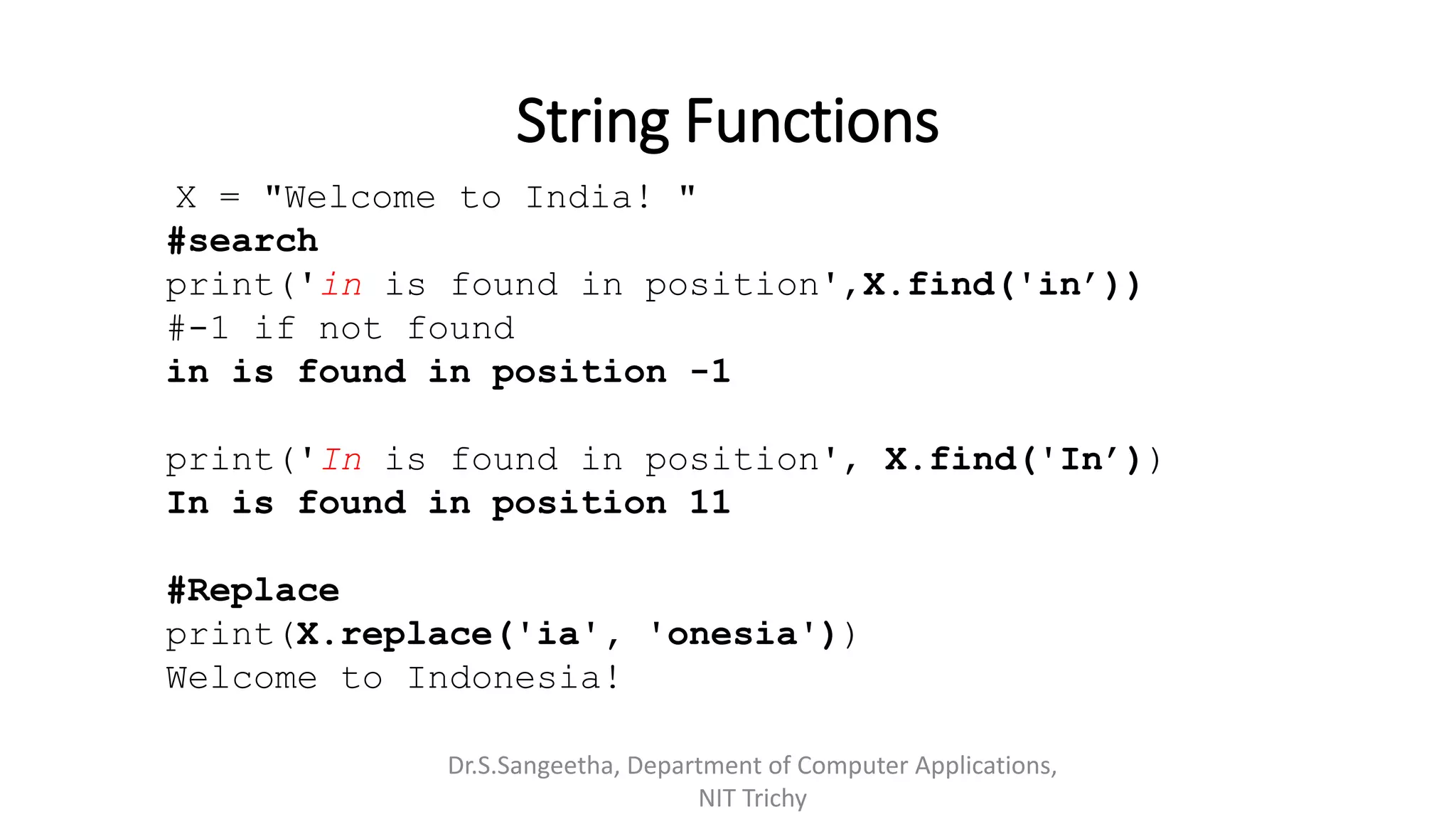 String Functions

X = "Welcome to India! "
#search
print('in is found in position',X.find('in’))
#-1 if not found
in is found in position -1

print('In is found in position', X.find('In’))
In is found in position 11

#Replace
print(X.replace('ia', 'onesia'))
Welcome to Indonesia!

Dr.S.Sangeetha, Department of Computer Applications, NIT Trichy